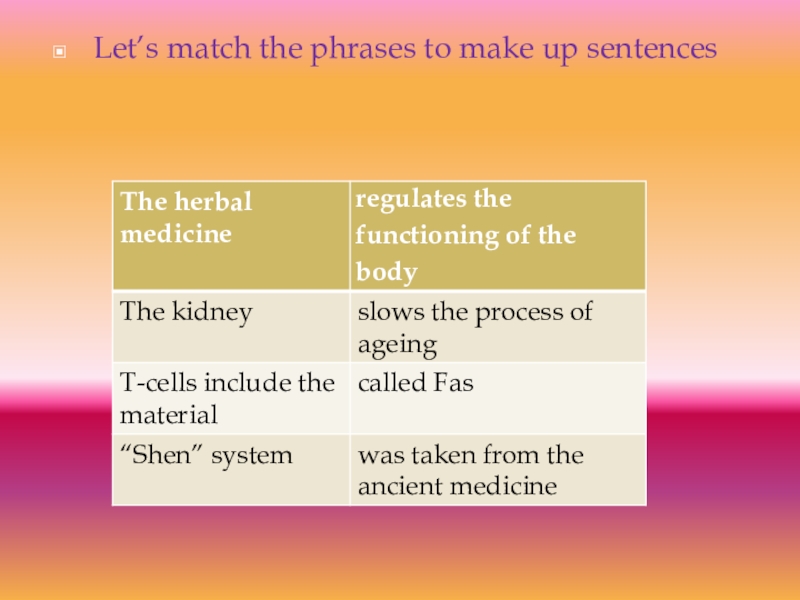 Let’s match the phrases to make up sentences

| The herbal medicine | regulates the functioning of the body |
|---|---|
| The kidney | slows the process of ageing |
| T-cells include the material | called Fas |
| “Shen” system | was taken from the ancient medicine |